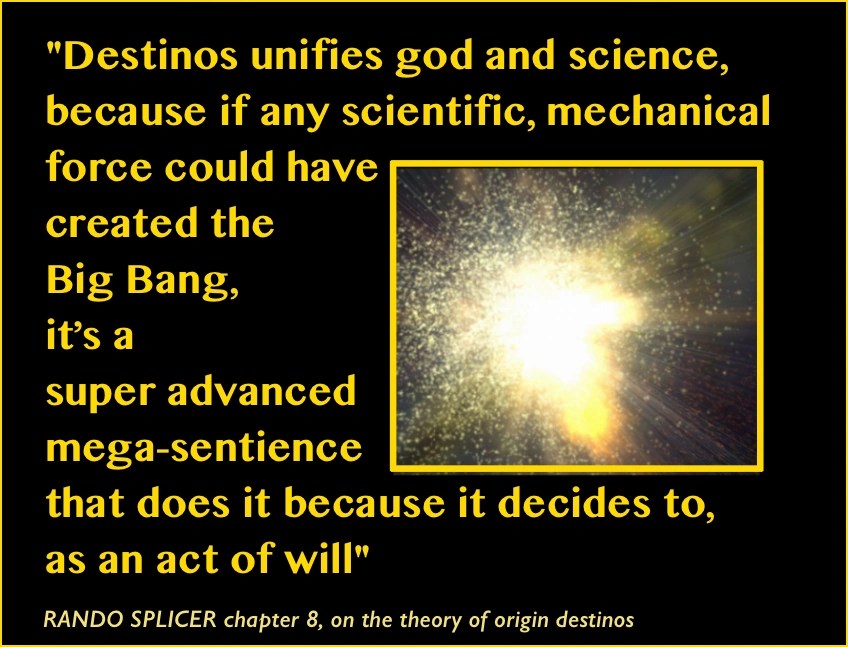 "Destinos unifies god and science, because if any scientific, mechanical force could have created the Big Bang, it's a super advanced mega-sentience that does it because it decides to, as an act of will"

RANDO SPLICER chapter 8, on the theory of origin destinos